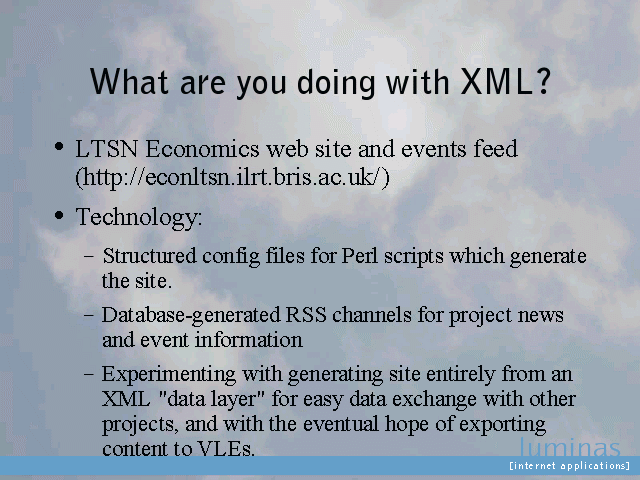 What are you doing with XML?

• LTSN Economics web site and events feed (http://econltsn.ilrt.bris.ac.uk/)

• Technology:

– Structured config files for Perl scripts which generate the site.

– Database-generated RSS channels for project news and event information

– Experimenting with generating site entirely from an XML "data layer" for easy data exchange with other projects, and with the eventual hope of exporting content to VLEs.

luminas
[internet applications]